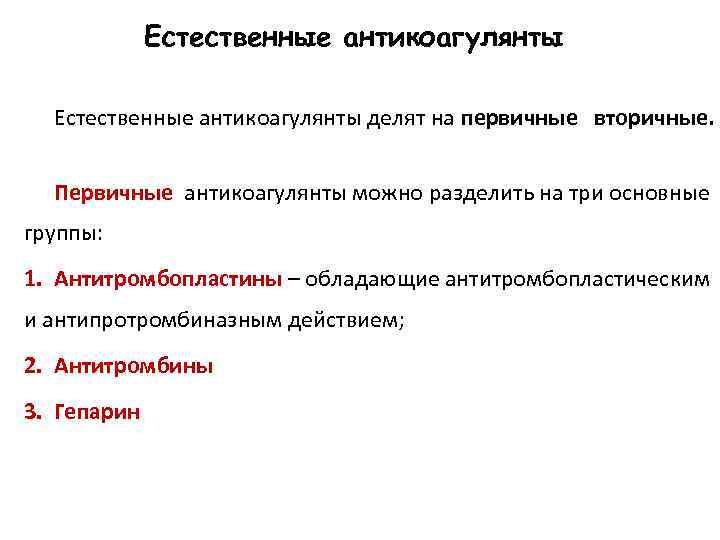 Естественные антикоагулянты

Естественные антикоагулянты делят на первичные вторичные.

Первичные антикоагулянты можно разделить на три основные группы:

1. Антитромбопластины – обладающие антитромбопластическим и антипротромбиназным действием;

2. Антитромбины

3. Гепарин